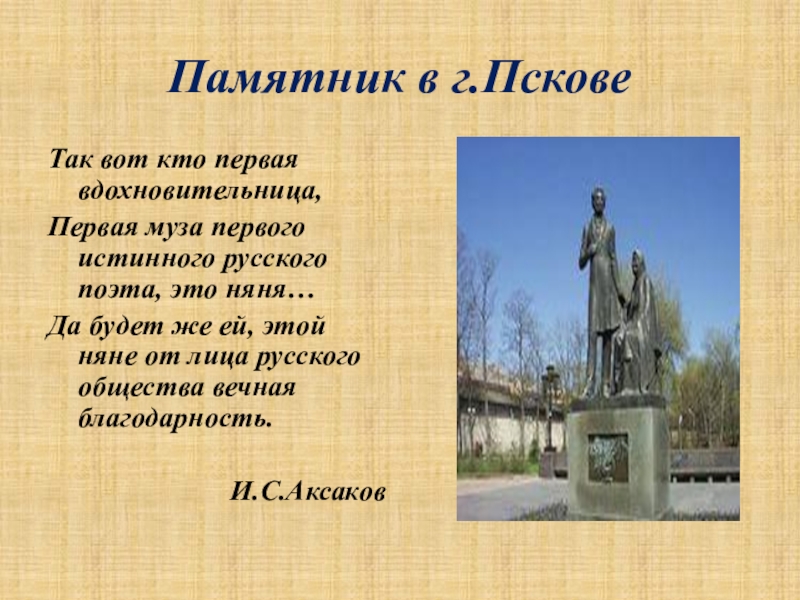 Памятник в г.Пскове

Так вот кто первая вдохновительница,

Первая муза первого истинного русского поэта, это няня…

Да будет же ей, этой няне от лица русского общества вечная благодарность.

И.С.Аксаков